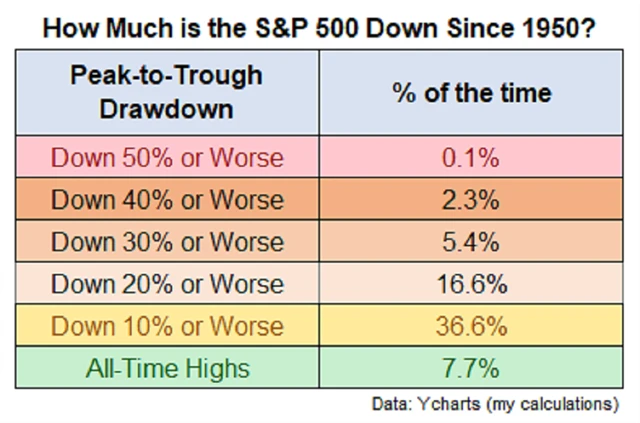 How Much is the S&P 500 Down Since 1950?

| Peak-to-Trough Drawdown | % of the time |
|---|---|
| Down 50% or Worse | 0.1% |
| Down 40% or Worse | 2.3% |
| Down 30% or Worse | 5.4% |
| Down 20% or Worse | 16.6% |
| Down 10% or Worse | 36.6% |
| All-Time Highs | 7.7% |

Data: Ycharts (my calculations)